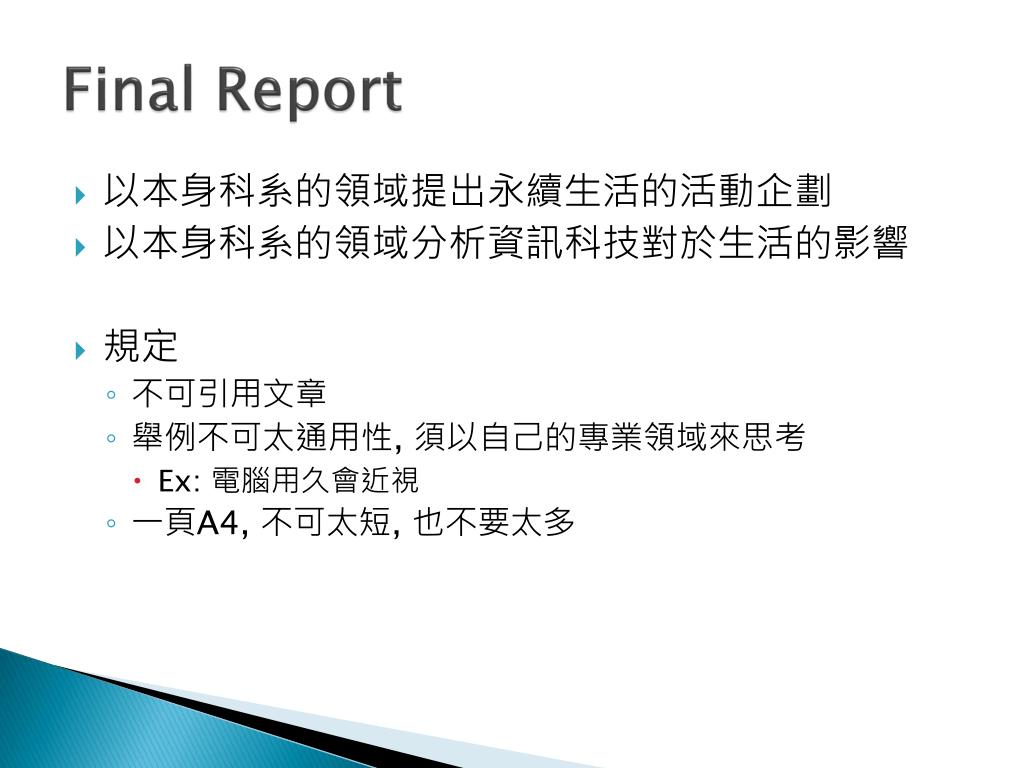 Final Report

以本身科系的領域提出永續生活的活動企劃
以本身科系的領域分析資訊科技對於生活的影響

規定
不可引用文章
舉例不可太通用性, 須以自己的專業領域來思考
Ex: 電腦用久會近視
一頁A4, 不可太短, 也不要太多